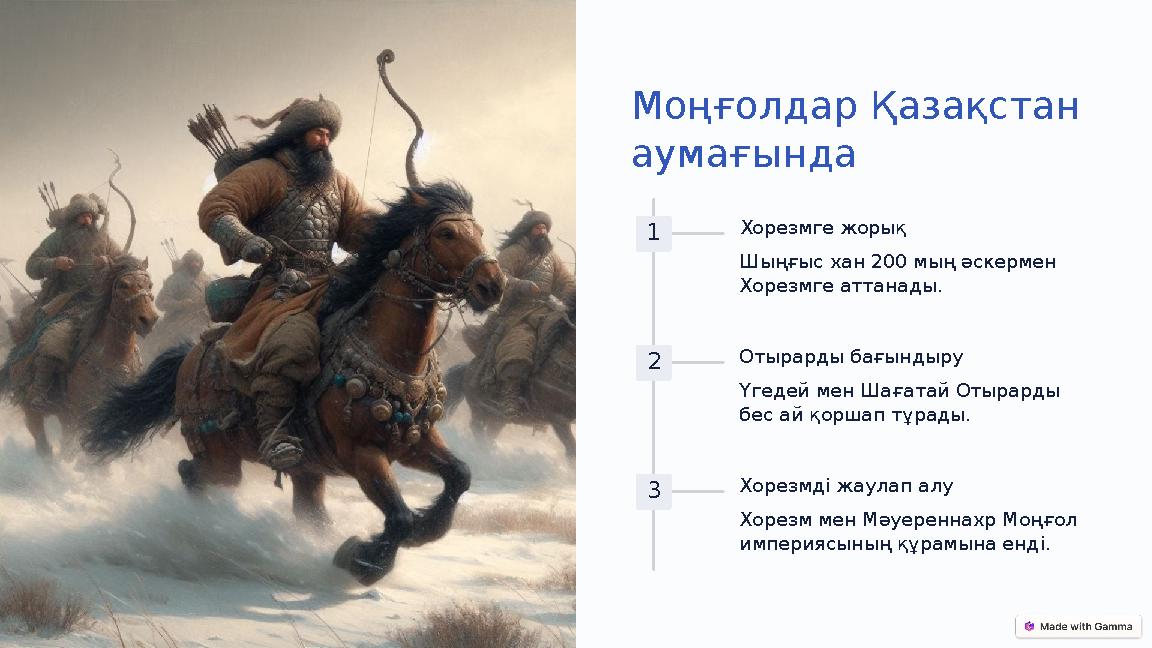 Моңғолдар Қазақстан аумағында

1

Хорезмге жорық

Шыңғыс хан 200 мың әскермен Хорезмге аттанады.

2

Отырарды бағындыру

Үгедей мен Шағатай Отырарды бес ай қоршап тұрады.

3

Хорезмді жаулап алу

Хорезм мен Мәуереннахр Моңғол империясының құрамына енді.

Made with Gamma